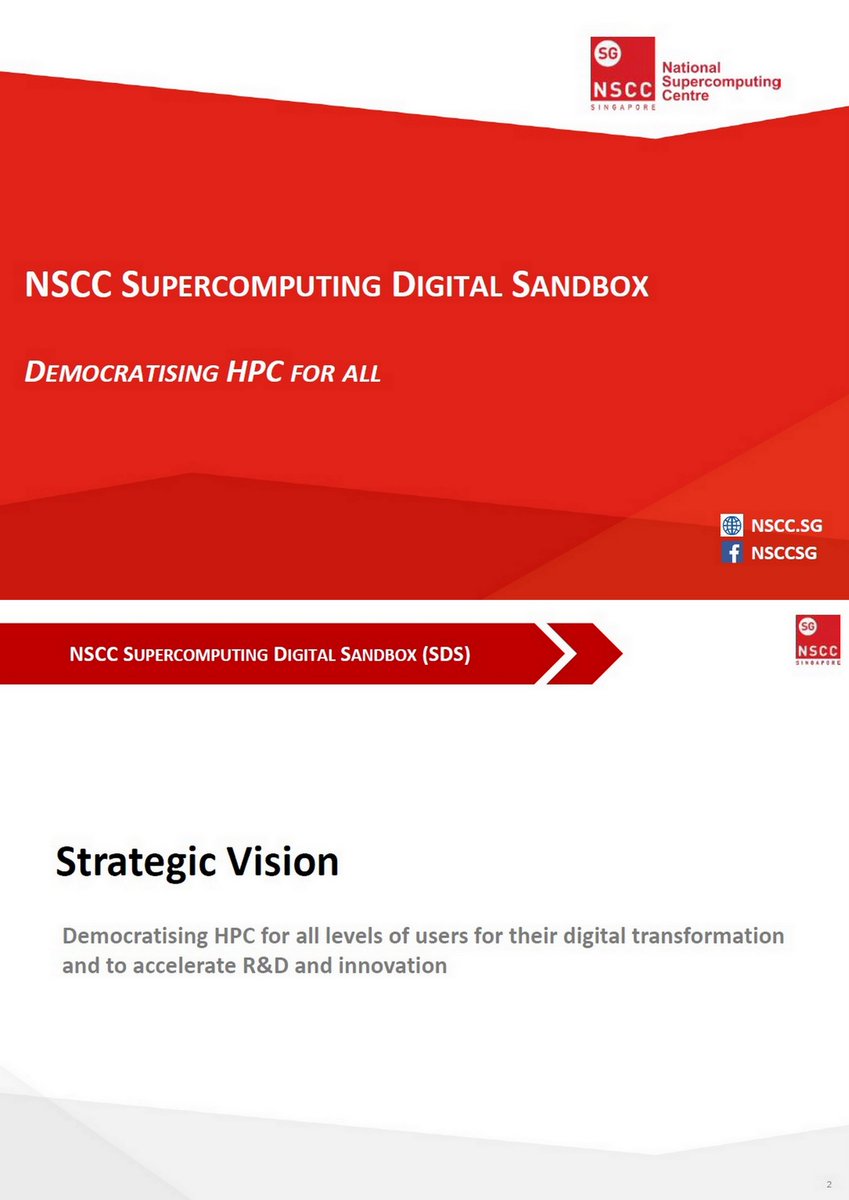 SG NSCC SINGAPORE National Supercomputing Centre

NSCC SUPERCOMPUTING DIGITAL SANDBOX

DEMOCRATISING HPC FOR ALL

NSCC.SG
NSCCSG

NSCC SUPERCOMPUTING DIGITAL SANDBOX (SDS)

SG NSCC SINGAPORE

Strategic Vision

Democratising HPC for all levels of users for their digital transformation and to accelerate R&D and innovation

2